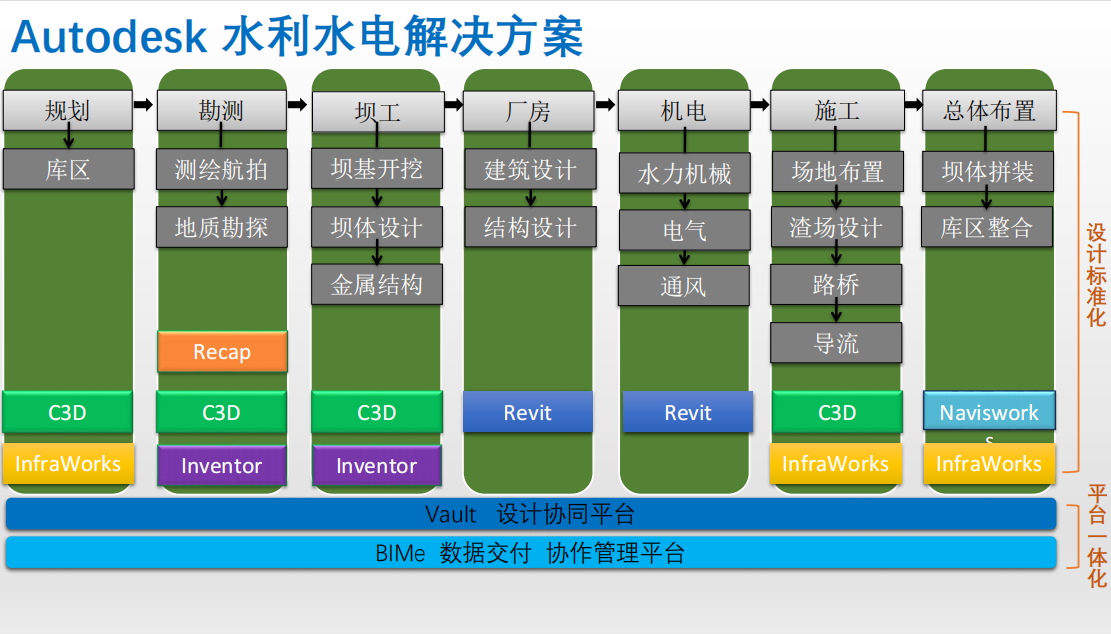 Autodesk 水利水电解决方案

规划
库区
C3D
InfraWorks

勘测
测绘航拍
地质勘探
Recap
C3D
Inventor

坝工
坝基开挖
坝体设计
金属结构
C3D
Inventor

厂房
建筑设计
结构设计
Revit

机电
水力机械
电气
通风
Revit

施工
场地布置
渣场设计
路桥
导流
C3D
InfraWorks

总体布置
坝体拼装
库区整合
Naviswork s
InfraWorks

设计标准化

Vault 设计协同平台
BIMe 数据交付 协作管理平台

平台一体化